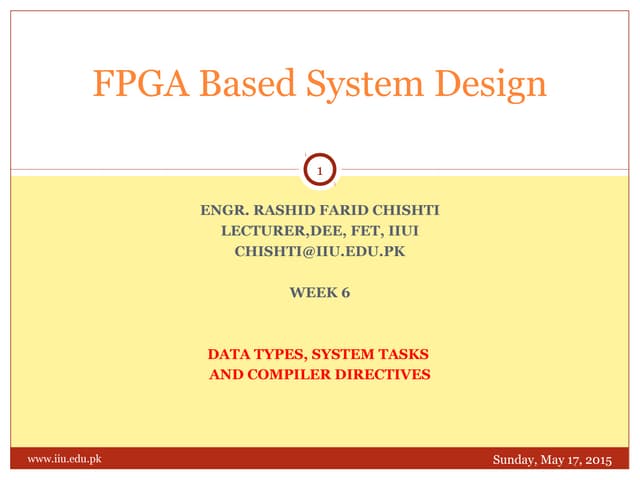 FPGA Based System Design

1

ENGR. RASHID FARID CHISHTI
LECTURER,DEE, FET, IIUI
CHISHTI@IIU.EDU.PK

WEEK 6

DATA TYPES, SYSTEM TASKS
AND COMPILER DIRECTIVES

www.iiu.edu.pk

Sunday, May 17, 2015